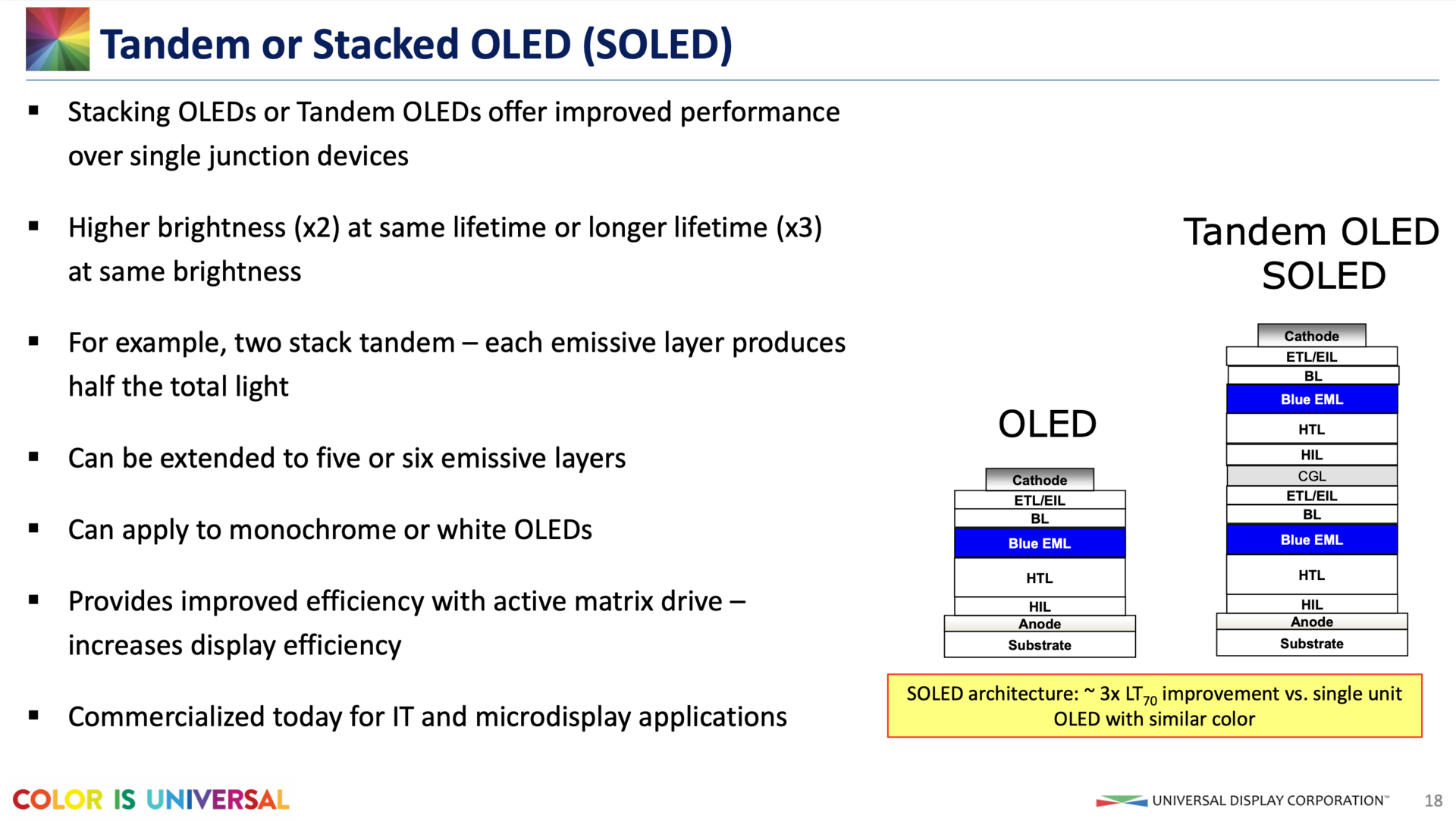 Tandem or Stacked OLED (SOLED)

▪ Stacking OLEDs or Tandem OLEDs offer improved performance over single junction devices

▪ Higher brightness (x2) at same lifetime or longer lifetime (x3) at same brightness

▪ For example, two stack tandem – each emissive layer produces half the total light

▪ Can be extended to five or six emissive layers

▪ Can apply to monochrome or white OLEDs

▪ Provides improved efficiency with active matrix drive – increases display efficiency

▪ Commercialized today for IT and microdisplay applications

OLED

Cathode
ETL/EIL
BL
Blue EML
HTL
HIL
Anode
Substrate

Tandem OLED
SOLED

Cathode
ETL/EIL
BL
Blue EML
HTL
HIL
CGL
ETL/EIL
BL
Blue EML
HTL
HIL
Anode
Substrate

SOLED architecture: ~ 3x $LT_{70}$ improvement vs. single unit OLED with similar color

COLOR IS UNIVERSAL

UNIVERSAL DISPLAY CORPORATION™ 18